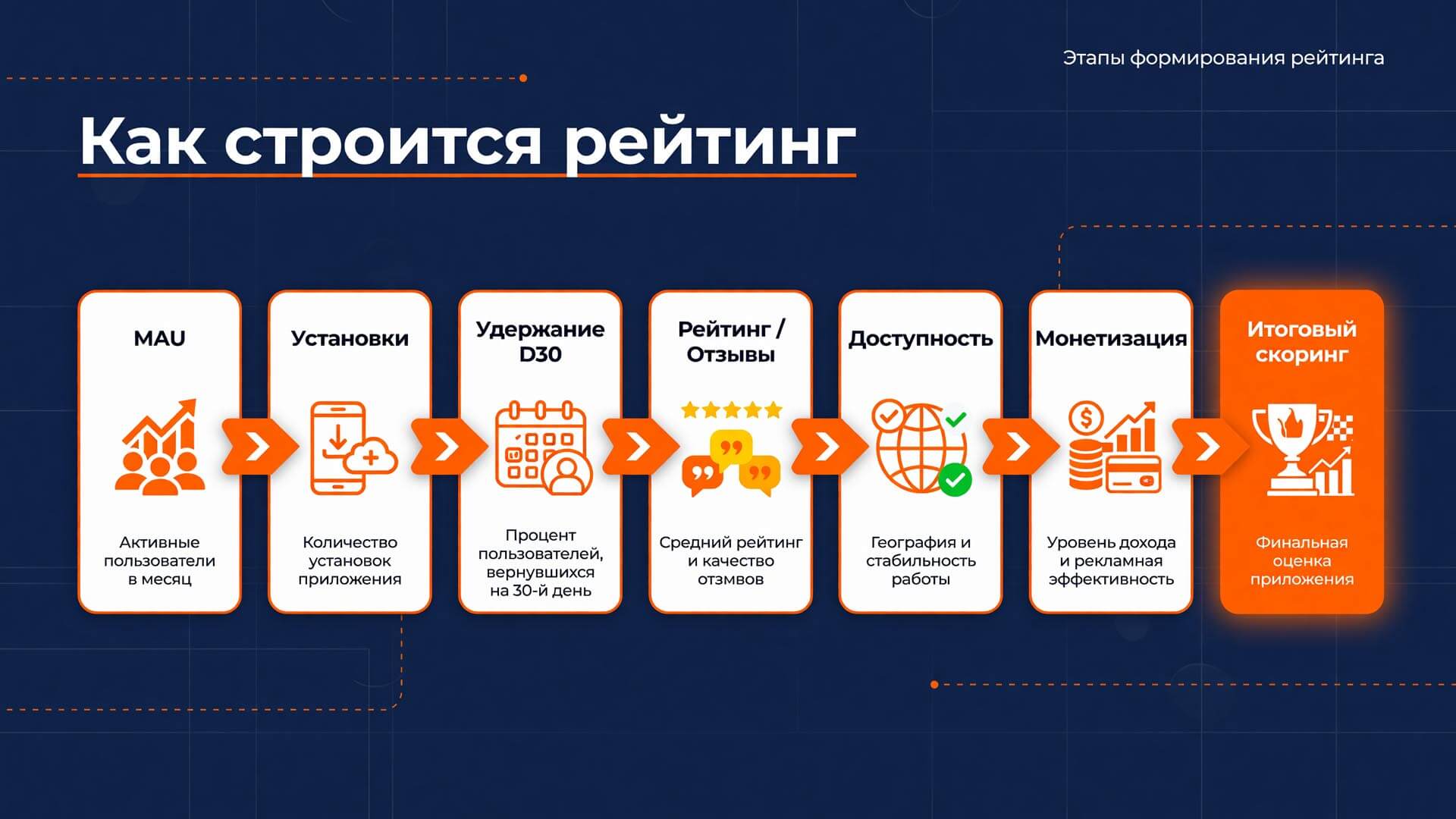 Этапы формирования рейтинга

Как строится рейтинг

MAU

Активные пользователи в месяц

Установки

Количество установок приложения

Удержание D30

Процент пользователей, вернувшихся на 30-й день

Рейтинг / Отзывы

Средний рейтинг и качество отзмвов

Доступность

География и стабильность работы

Монетизация

Уровень дохода и рекламная эффективность

Итоговый скоринг

Финальная оценка приложения